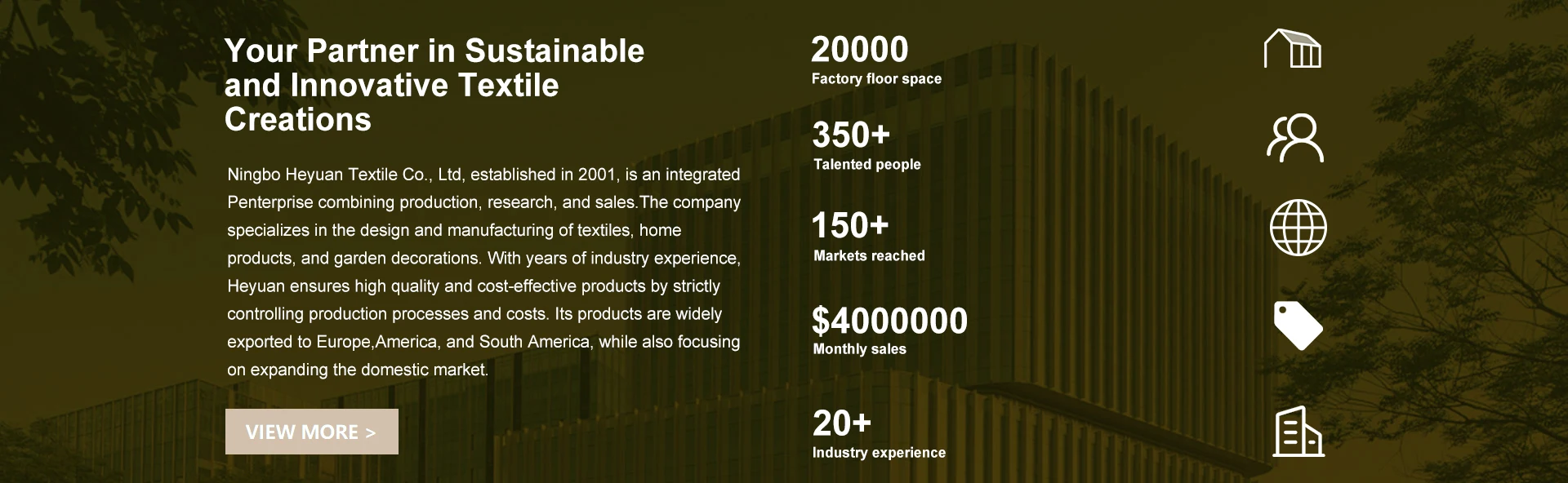 Your Partner in Sustainable and Innovative Textile Creations

Ningbo Heyuan Textile Co., Ltd, established in 2001, is an integrated Penterprise combining production, research, and sales.The company specializes in the design and manufacturing of textiles, home products, and garden decorations. With years of industry experience, Heyuan ensures high quality and cost-effective products by strictly controlling production processes and costs. Its products are widely exported to Europe,America, and South America, while also focusing on expanding the domestic market.

VIEW MORE >

20000
Factory floor space

350+
Talented people

150+
Markets reached

$4000000
Monthly sales

20+
Industry experience